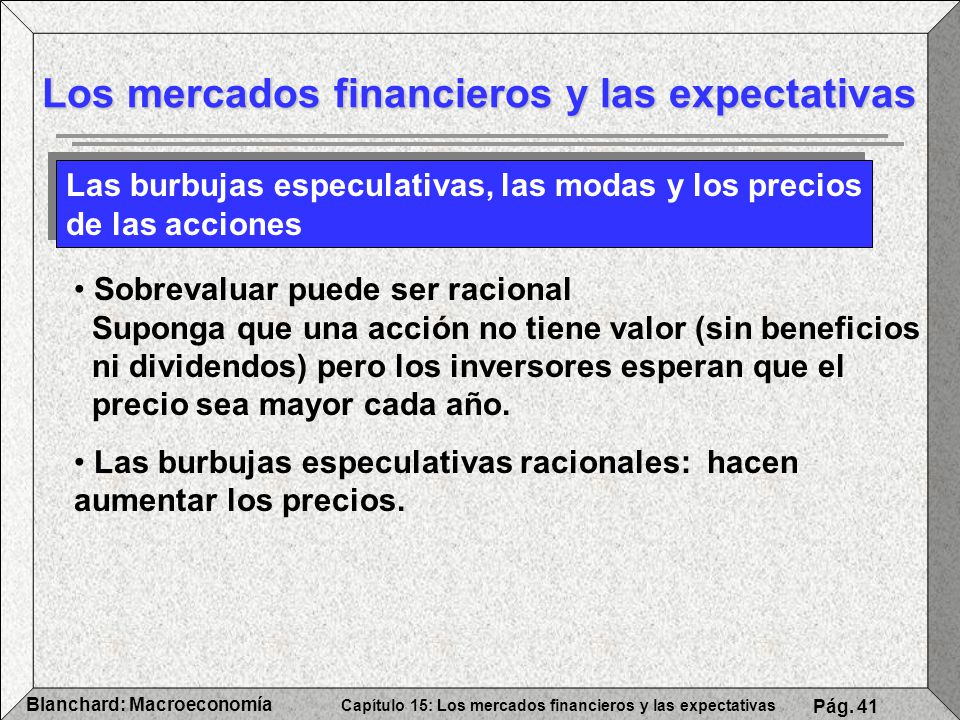 Los mercados financieros y las expectativas

Las burbujas especulativas, las modas y los precios de las acciones

• Sobrevaluar puede ser racional
Suponga que una acción no tiene valor (sin beneficios ni dividendos) pero los inversores esperan que el precio sea mayor cada año.

• Las burbujas especulativas racionales: hacen aumentar los precios.

Blanchard: Macroeconomía
Capítulo 15: Los mercados financieros y las expectativas
Pág. 41